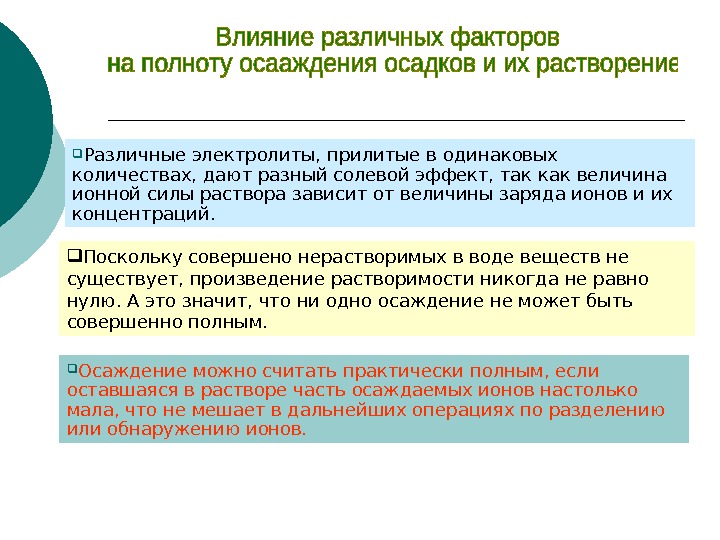 Влияние различных факторов
на полноту осааждения осадков и их растворение

Различные электролиты, прилитые в одинаковых количествах, дают разный солевой эффект, так как величина ионной силы раствора зависит от величины заряда ионов и их концентраций.

Поскольку совершено нерастворимых в воде веществ не существует, произведение растворимости никогда не равно нулю. А это значит, что ни одно осаждение не может быть совершенно полным.

Осаждение можно считать практически полным, если оставшаяся в растворе часть осаждаемых ионов настолько мала, что не мешает в дальнейших операциях по разделению или обнаружению ионов.